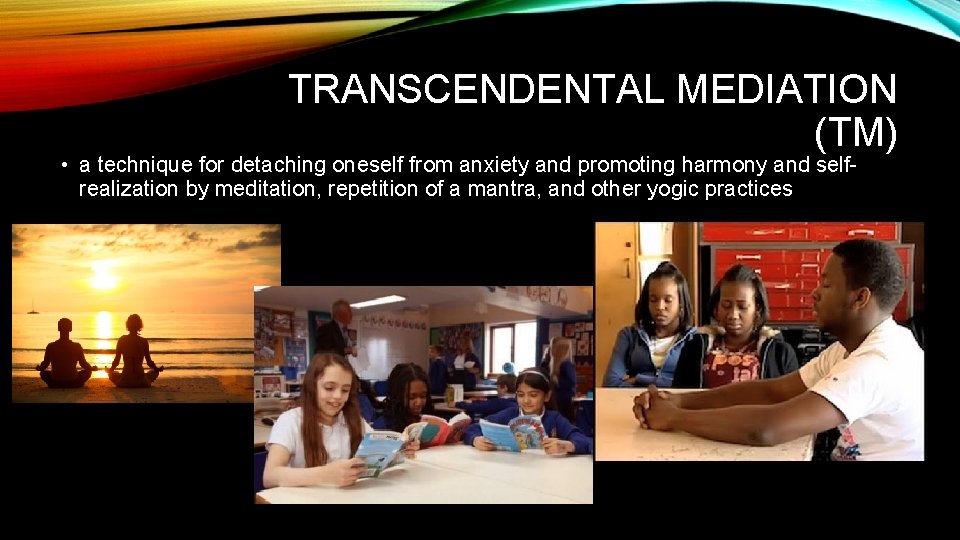 TRANSCENDENTAL MEDIATION (TM)

• a technique for detaching oneself from anxiety and promoting harmony and self-realization by meditation, repetition of a mantra, and other yogic practices